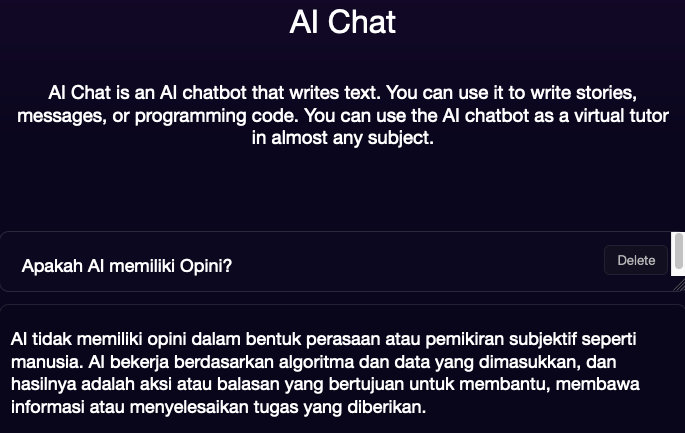 AI Chat

AI Chat is an AI chatbot that writes text. You can use it to write stories, messages, or programming code. You can use the AI chatbot as a virtual tutor in almost any subject.

Apakah AI memiliki Opini?

Delete

AI tidak memiliki opini dalam bentuk perasaan atau pemikiran subjektif seperti manusia. AI bekerja berdasarkan algoritma dan data yang dimasukkan, dan hasilnya adalah aksi atau balasan yang bertujuan untuk membantu, membawa informasi atau menyelesaikan tugas yang diberikan.